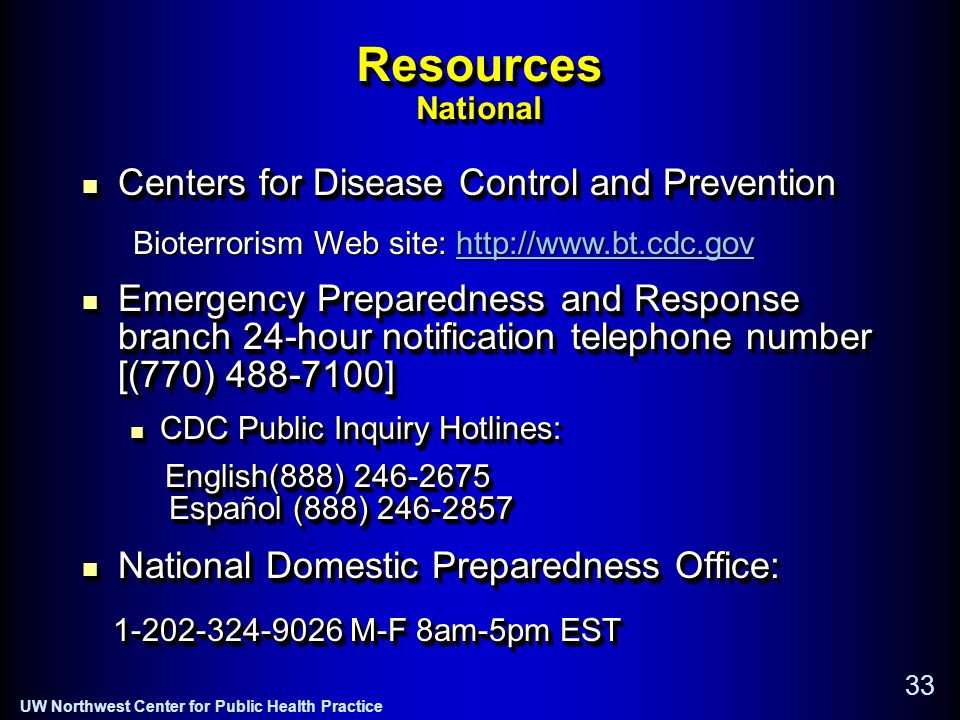 Resources
National

- Centers for Disease Control and Prevention

Bioterrorism Web site: http://www.bt.cdc.gov

- Emergency Preparedness and Response branch 24-hour notification telephone number [(770) 488-7100]
  - CDC Public Inquiry Hotlines:

English(888) 246-2675
Español (888) 246-2857

- National Domestic Preparedness Office:

1-202-324-9026 M-F 8am-5pm EST

33

UW Northwest Center for Public Health Practice